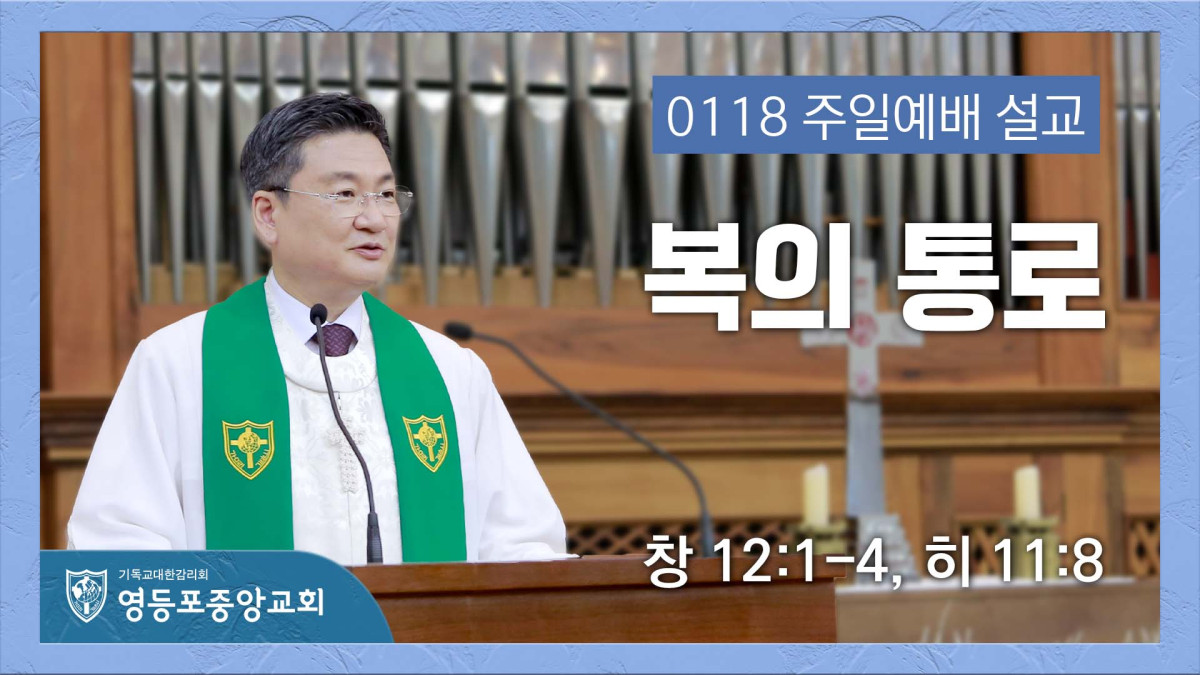 0118 주일예배 설교

복의 통로

창 12:1-4, 히 11:8

기독교대한감리회
영등포중앙교회